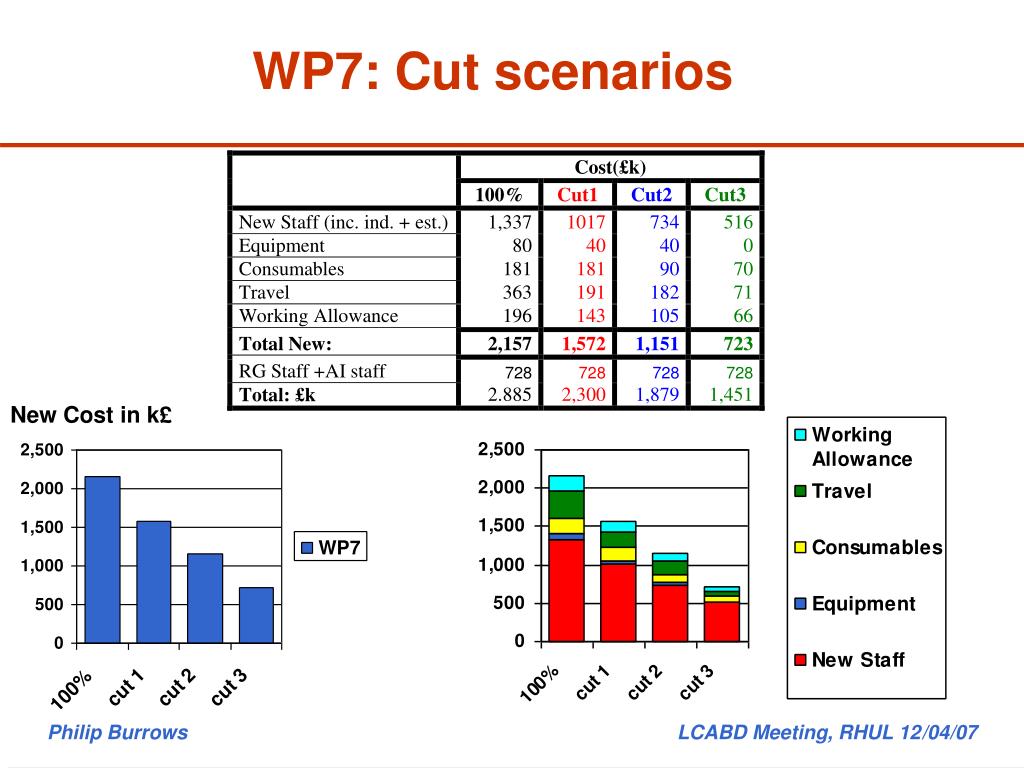 WP7: Cut scenarios

| | Cost(£k) | | | |
|---|---|---|---|---|
| | 100% | Cut1 | Cut2 | Cut3 |
| New Staff (inc. ind. + est.) | 1,337 | 1017 | 734 | 516 |
| Equipment | 80 | 40 | 40 | 0 |
| Consumables | 181 | 181 | 90 | 70 |
| Travel | 363 | 191 | 182 | 71 |
| Working Allowance | 196 | 143 | 105 | 66 |
| Total New: | 2,157 | 1,572 | 1,151 | 723 |
| RG Staff +AI staff | 728 | 728 | 728 | 728 |
| Total: £k | 2.885 | 2,300 | 1,879 | 1,451 |

New Cost in k£

2,500
2,000
1,500
1,000
500
0
100%
cut 1
cut 2
cut 3
WP7

2,500
2,000
1,500
1,000
500
0
100%
cut 1
cut 2
cut 3

Working Allowance
Travel
Consumables
Equipment
New Staff

Philip Burrows

LCABD Meeting, RHUL 12/04/07